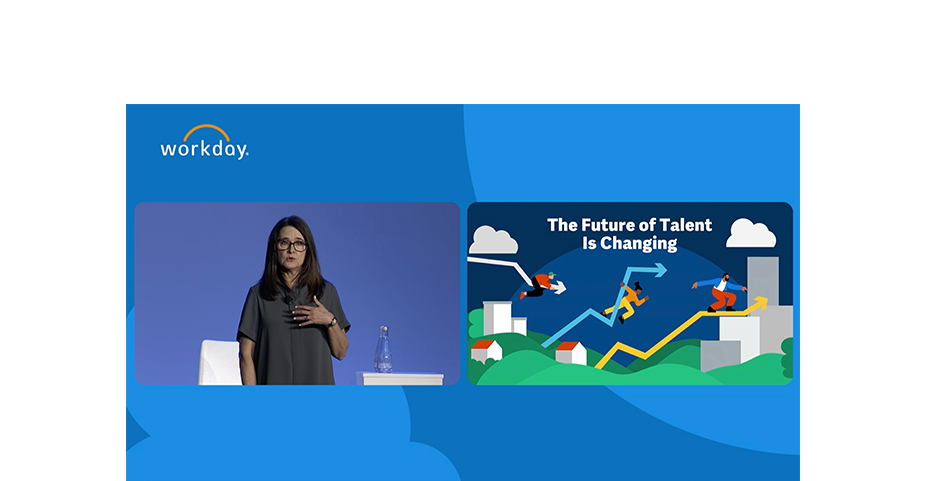 workday.

The Future of Talent Is Changing